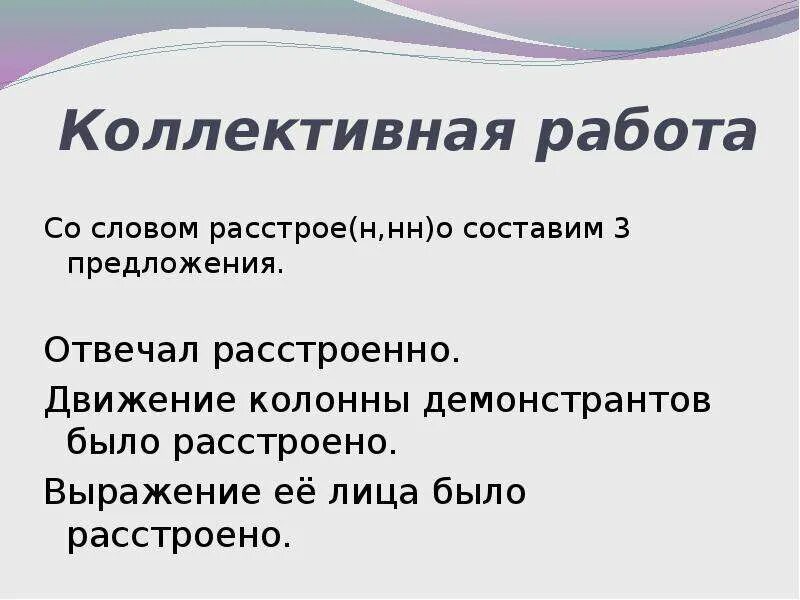 Коллективная работа

Со словом расстрое(н,нн)о составим 3 предложения.

Отвечал расстроенно.

Движение колонны демонстрантов было расстроено.

Выражение её лица было расстроено.